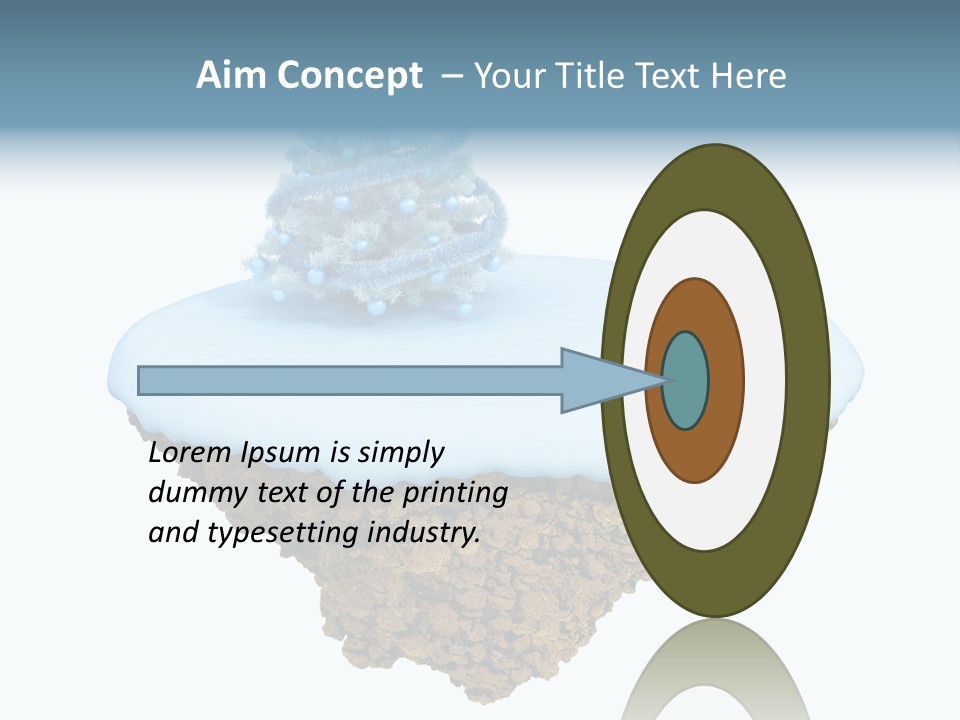 Aim Concept – Your Title Text Here

Lorem Ipsum is simply dummy text of the printing and typesetting industry.